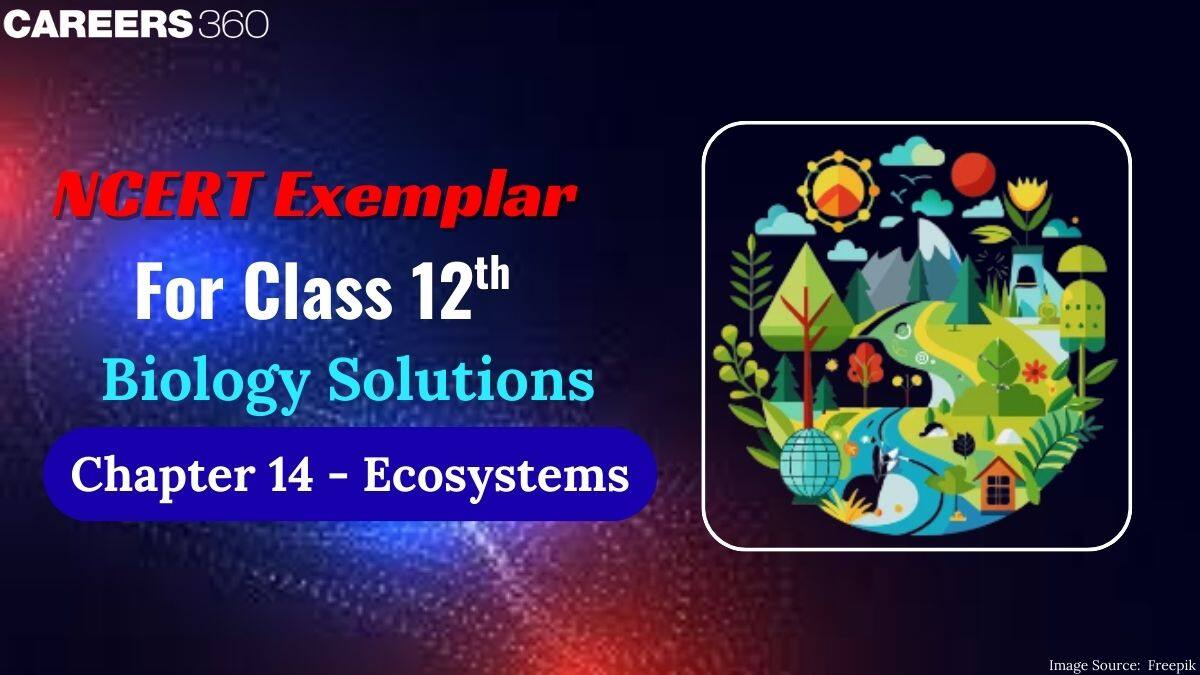 CAREERS360

NCERT Exemplar

For Class 12$^{th}$

Biology Solutions

Chapter 14 - Ecosystems

Image Source: Freepik